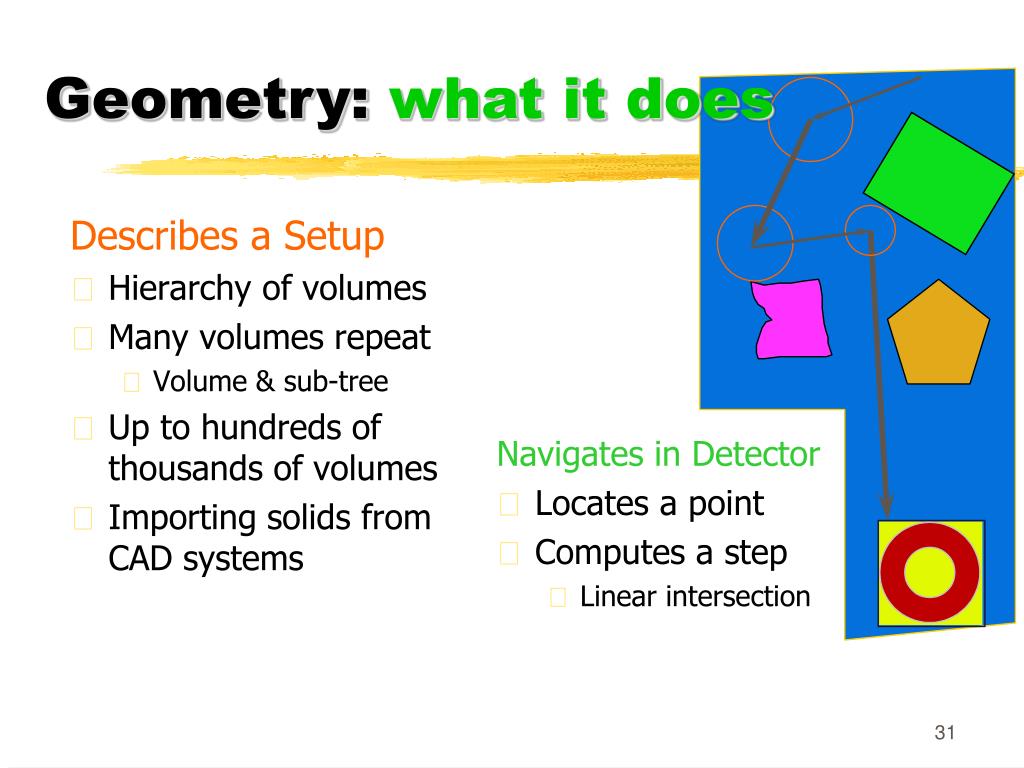 Geometry: what it does

Describes a Setup
Hierarchy of volumes
Many volumes repeat
Volume & sub-tree
Up to hundreds of thousands of volumes
Importing solids from CAD systems

Navigates in Detector
Locates a point
Computes a step
Linear intersection

31